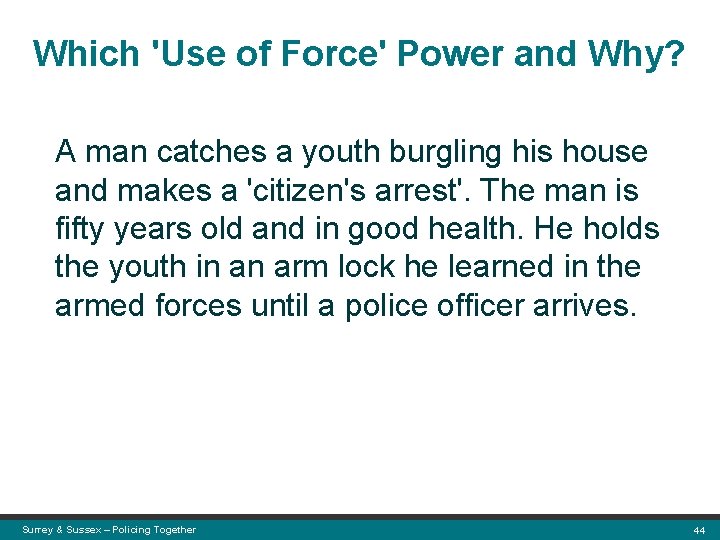 Which 'Use of Force' Power and Why?

A man catches a youth burgling his house and makes a 'citizen's arrest'. The man is fifty years old and in good health. He holds the youth in an arm lock he learned in the armed forces until a police officer arrives.

Surrey & Sussex – Policing Together

44